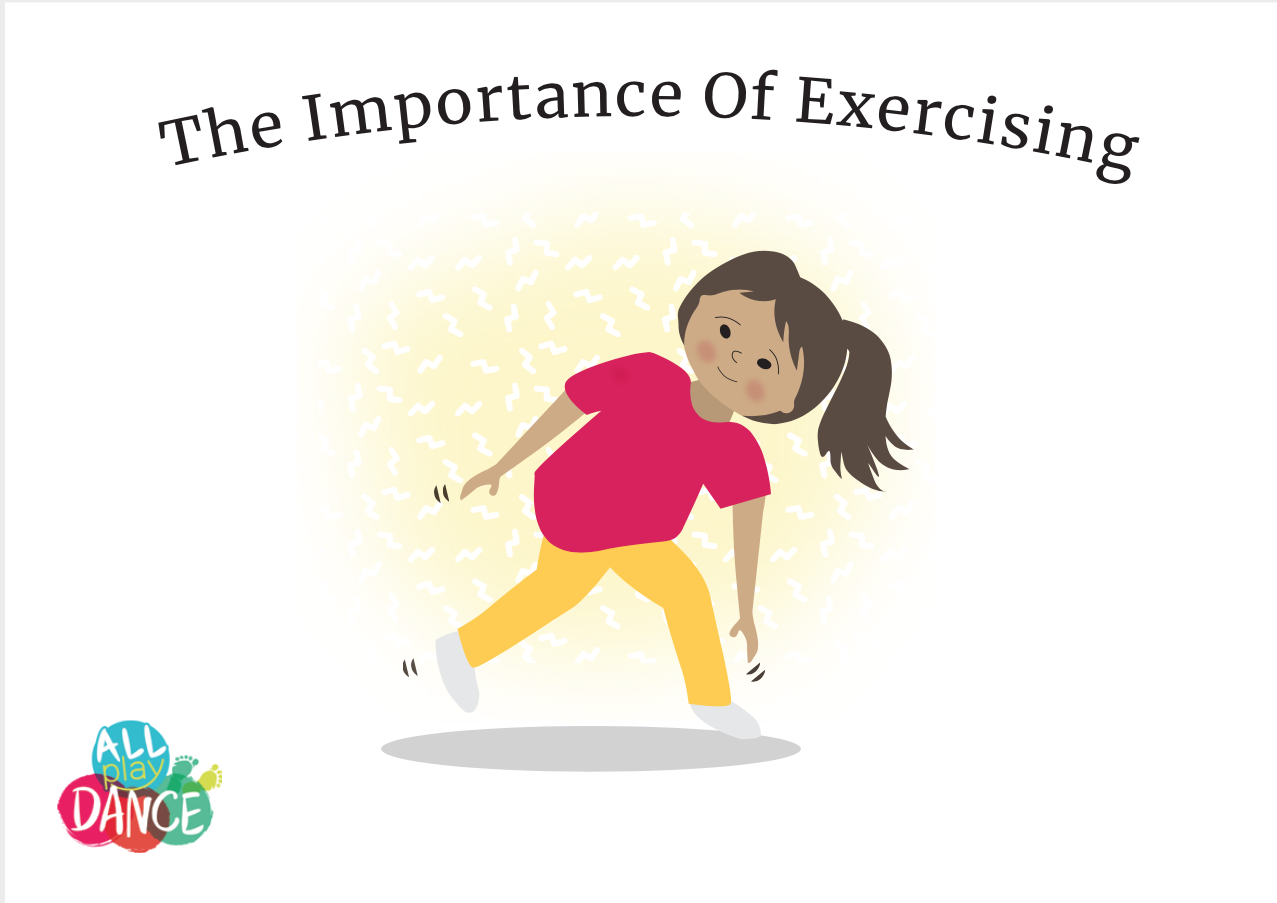 The Importance Of Exercising

ALL
play
DANCE